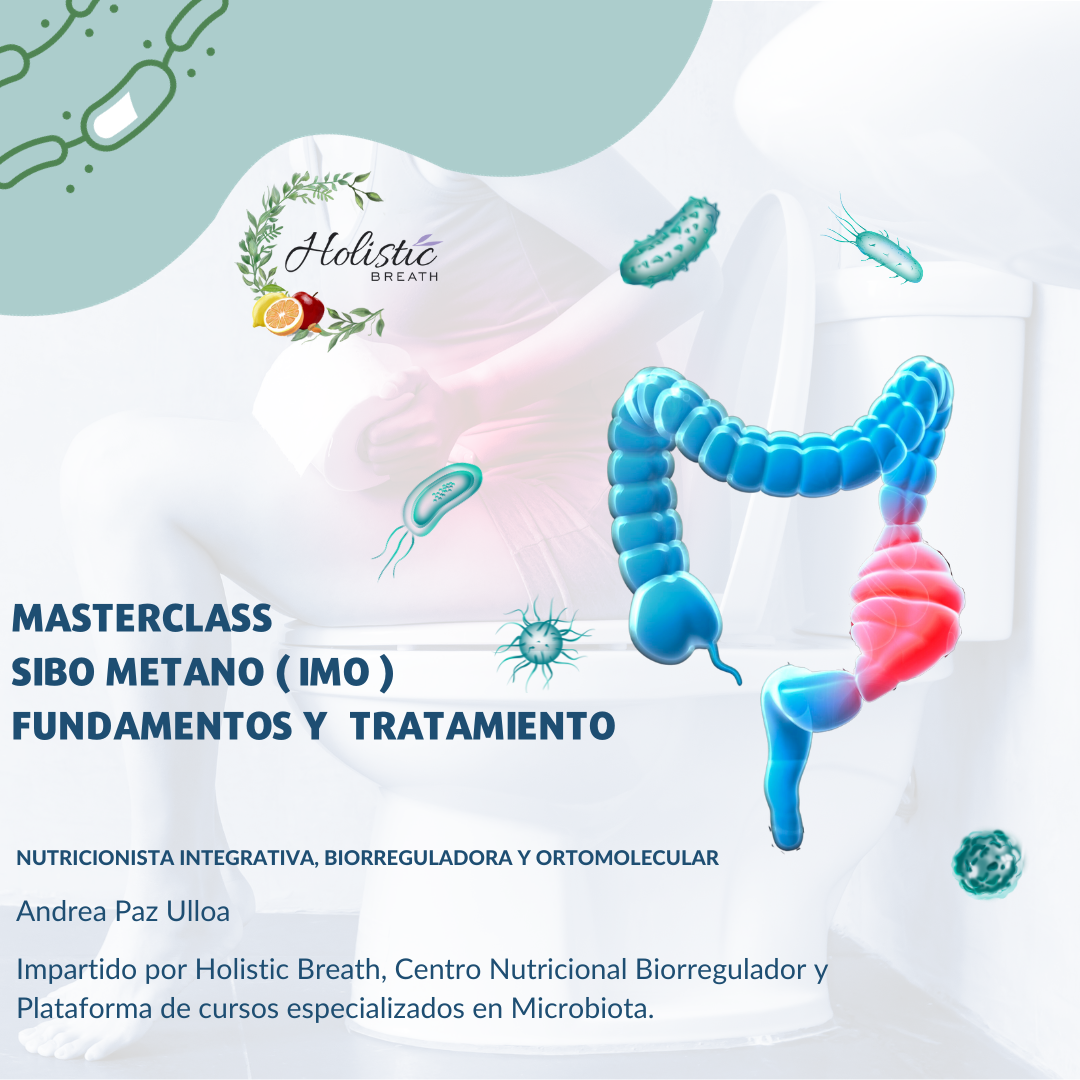 Holistic
BREATH

MASTERCLASS
SIBO METANO ( IMO )
FUNDAMENTOS Y TRATAMIENTO

NUTRICIONISTA INTEGRATIVA, BIORREGULADORA Y ORTOMOLECULAR

Andrea Paz Ulloa

Impartido por Holistic Breath, Centro Nutricional Biorregulador y Plataforma de cursos especializados en Microbiota.